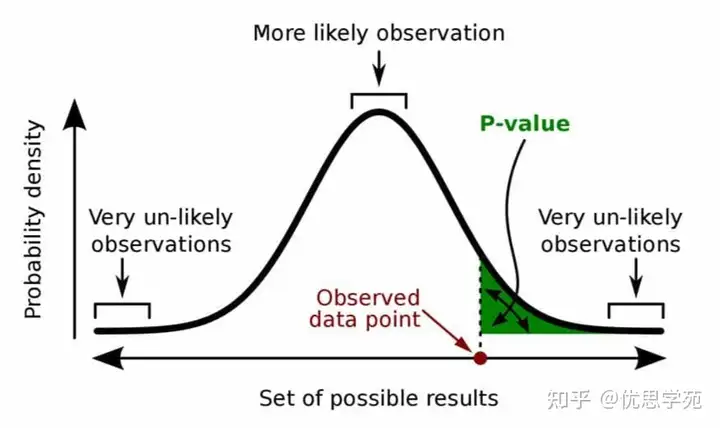 More likely observation

P-value

Probability density

Very un-likely observations

Very un-likely observations

Observed data point

Set of possible results

知乎 @优思学苑